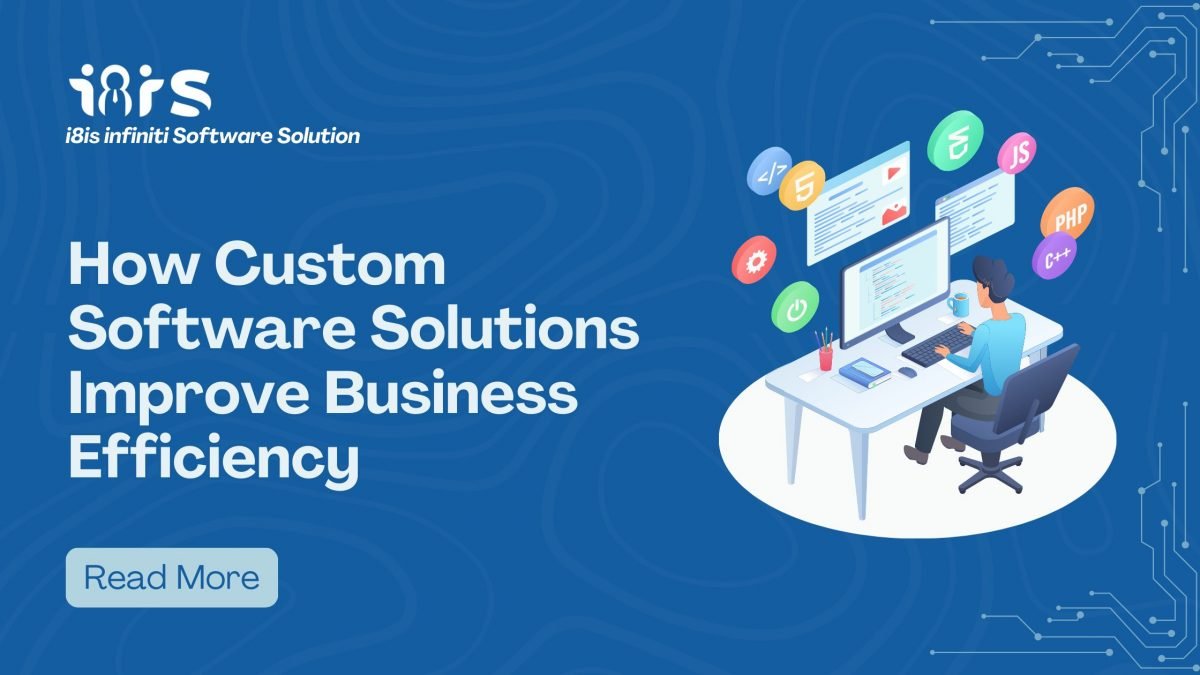 i8is
i8is infiniti Software Solution

How Custom Software Solutions Improve Business Efficiency

Read More

</>
5
JS
PHP
C++